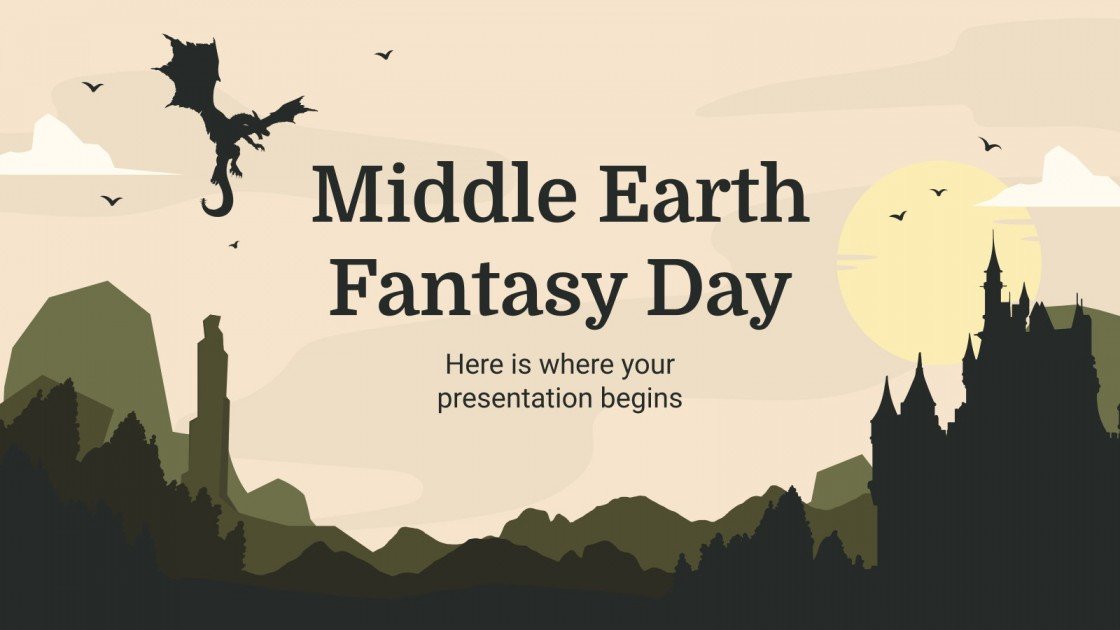 Middle Earth Fantasy Day

Here is where your presentation begins